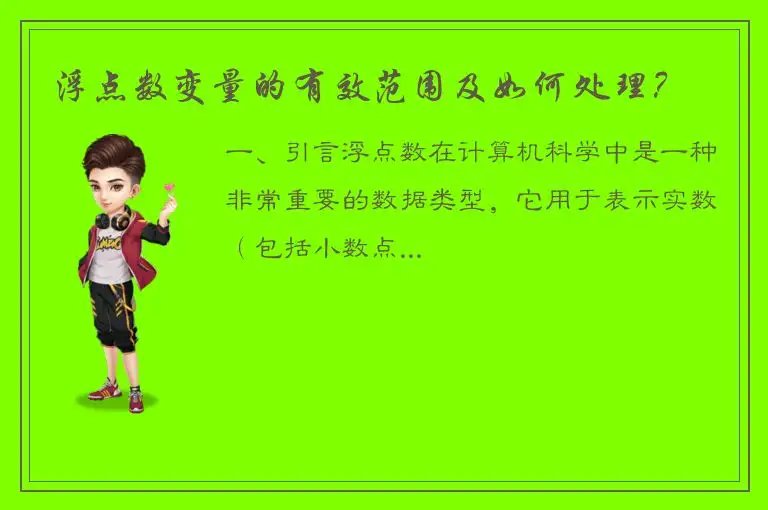 浮点数变量的有效范围及如何处理？

一、引言浮点数在计算机科学中是一种非常重要的数据类型，它用于表示实数（包括小数点...